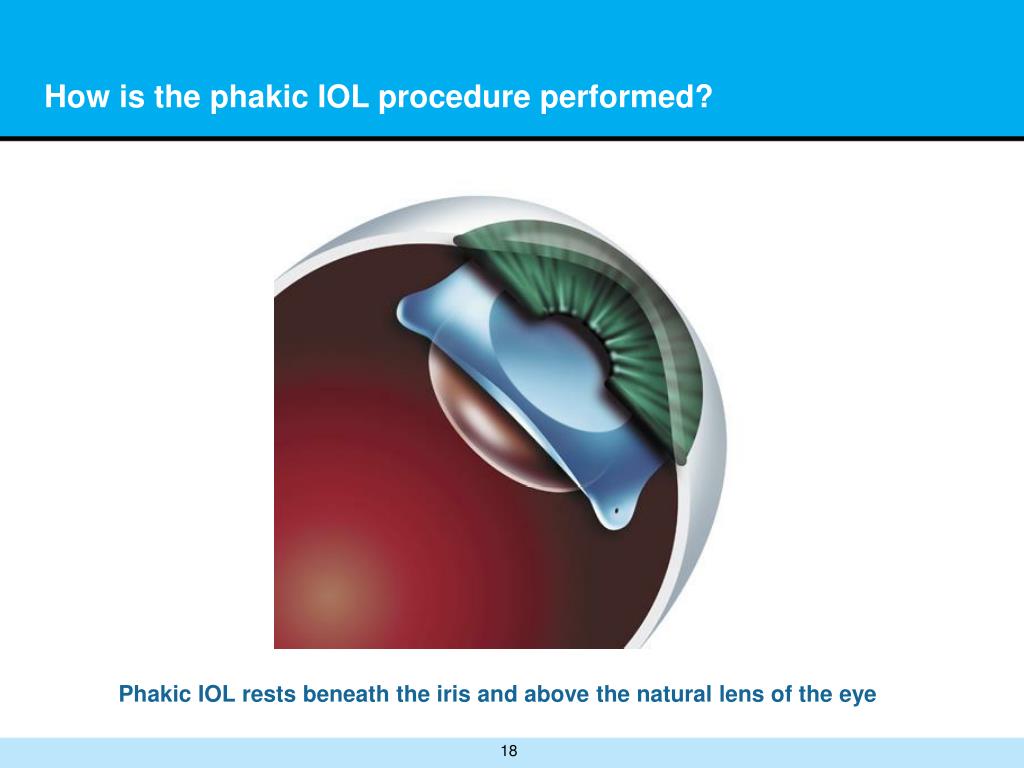 How is the phakic IOL procedure performed?

Phakic IOL rests beneath the iris and above the natural lens of the eye

18